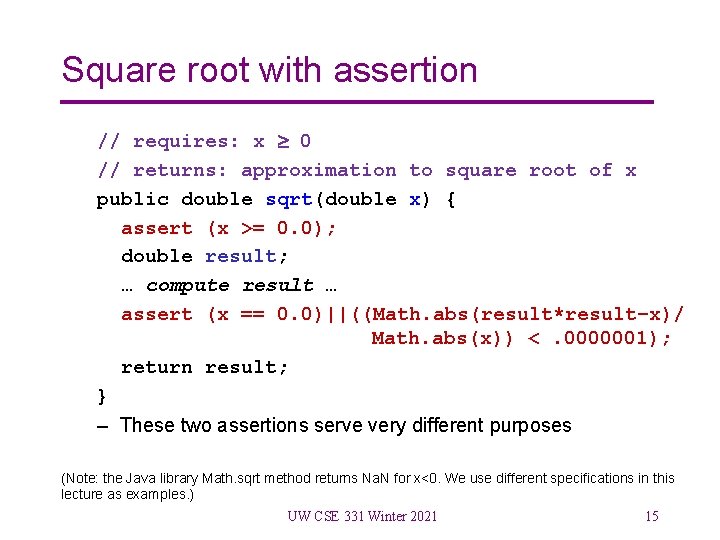 Square root with assertion

// requires: x ≥ 0
// returns: approximation to square root of x
public double sqrt(double x) {
 assert (x >= 0.0);
 double result;
 … compute result …
 assert (x == 0.0)||((Math.abs(result*result-x)/
 Math.abs(x)) < .0000001);
 return result;
}

– These two assertions serve very different purposes

(Note: the Java library Math.sqrt method returns NaN for x<0. We use different specifications in this lecture as examples.)

UW CSE 331 Winter 2021

15